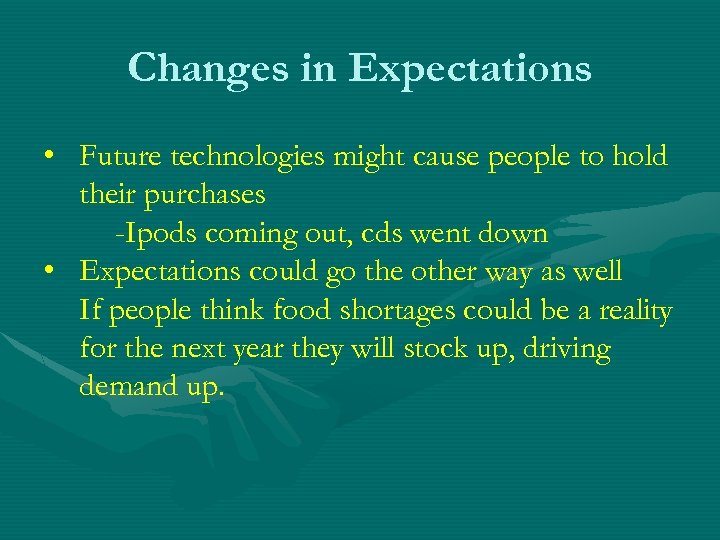 Changes in Expectations

• Future technologies might cause people to hold their purchases
-Ipods coming out, cds went down

• Expectations could go the other way as well
If people think food shortages could be a reality for the next year they will stock up, driving demand up.